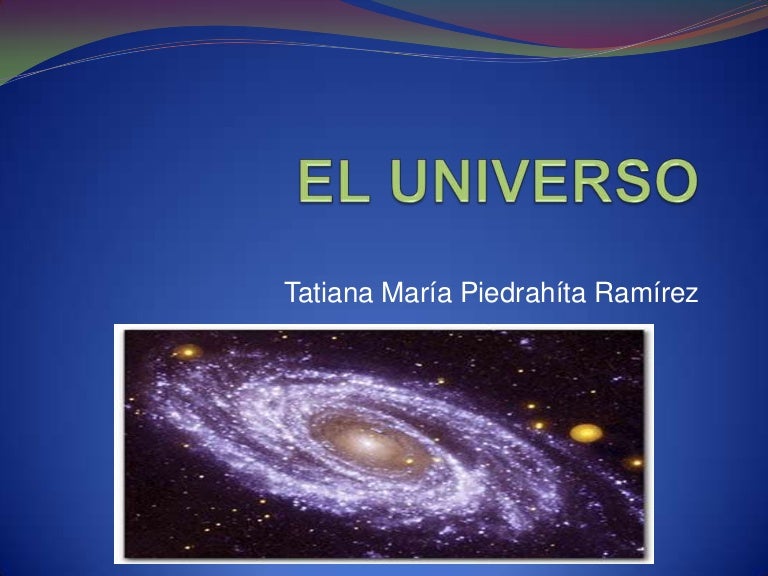 EL UNIVERSO

Tatiana María Piedrahíta Ramírez